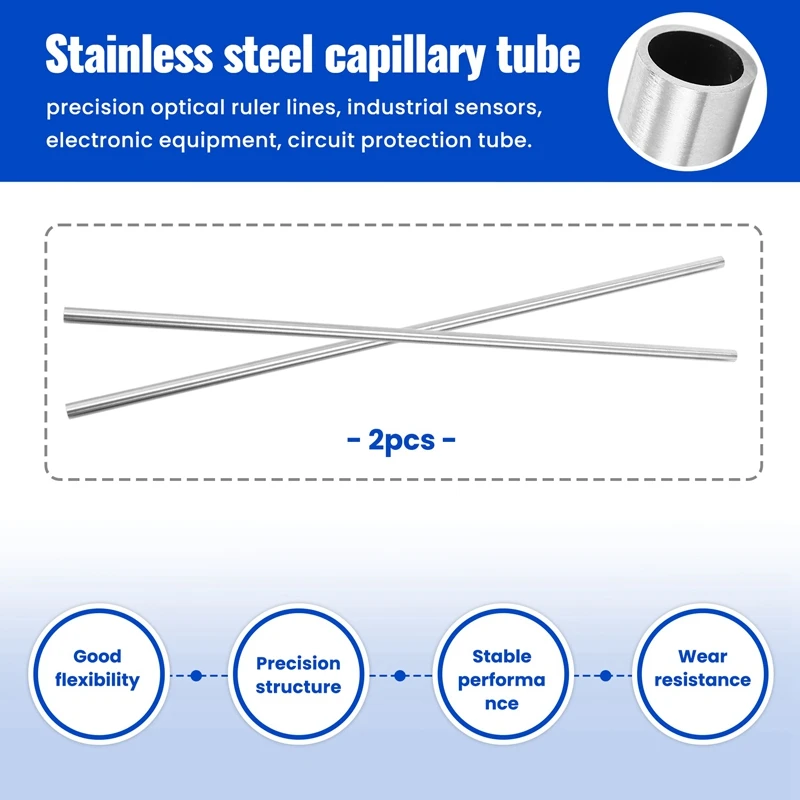 Stainless steel capillary tube

precision optical ruler lines, industrial sensors, electronic equipment, circuit protection tube.

- 2pcs -

Good flexibility

Precision structure

Stable performa nce

Wear resistance